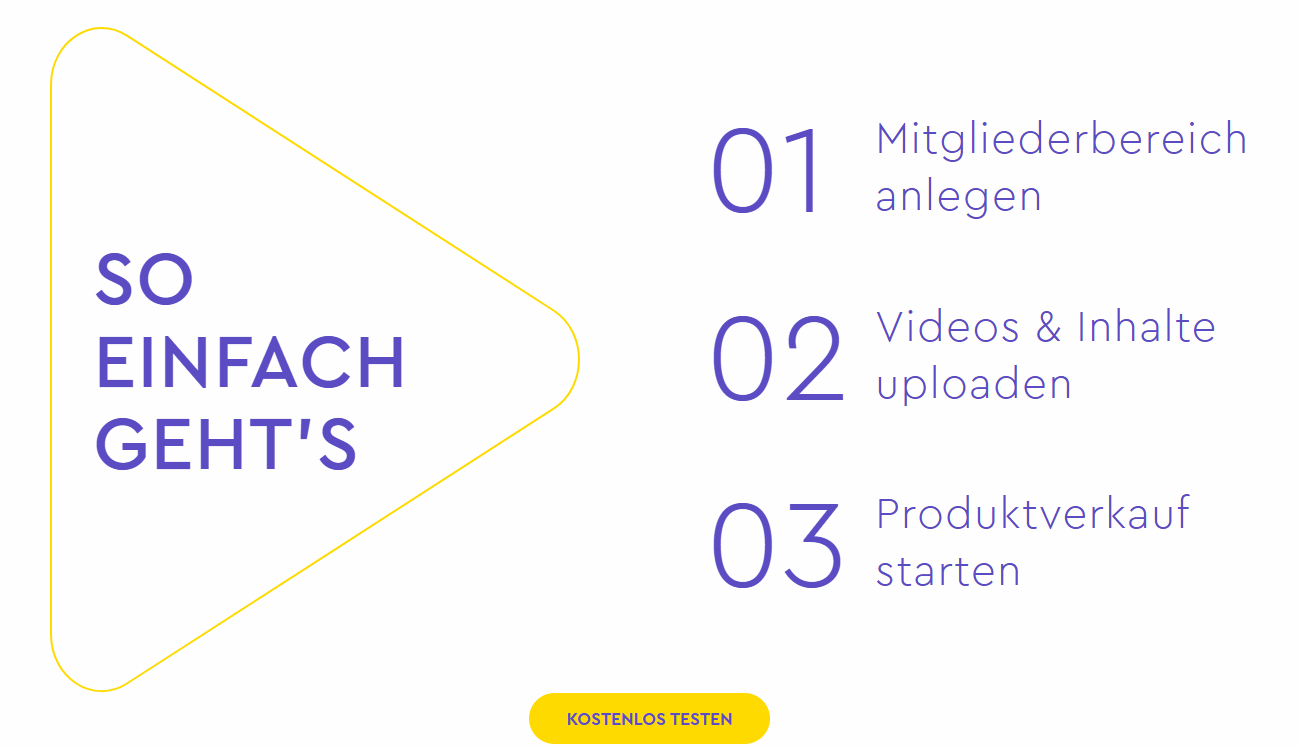 SO EINFACH GEHT'S

01 Mitgliederbereich anlegen

02 Videos & Inhalte uploaden

03 Produktverkauf starten

KOSTENLOS TESTEN